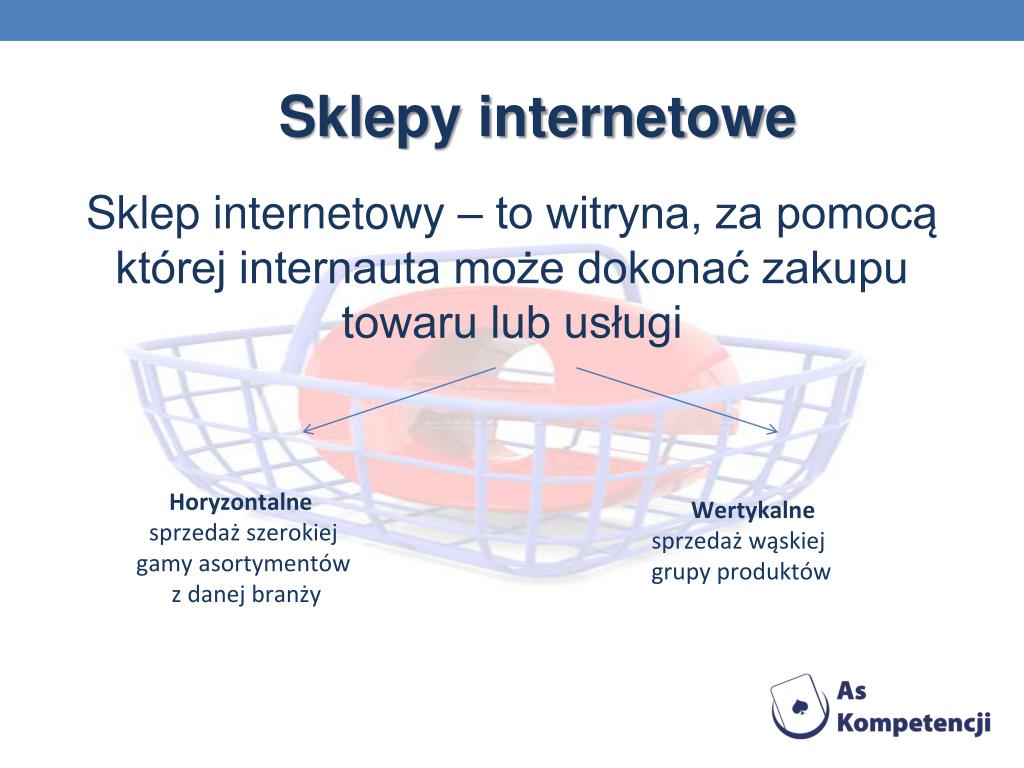 Sklepy internetowe

Sklep internetowy – to witryna, za pomocą której internauta może dokonać zakupu towaru lub usługi

Horyzontalne
sprzedaż szerokiej gamy asortymentów z danej branży

Wertykalne
sprzedaż wąskiej grupy produktów

As Kompetencji